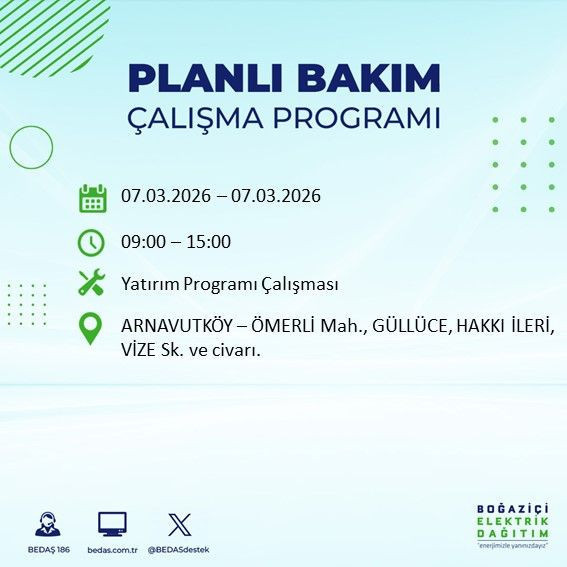 PLANLI BAKIM
ÇALIŞMA PROGRAMI

07.03.2026 – 07.03.2026

09:00 – 15:00

Yatırım Programı Çalışması

ARNAVUTKÖY – ÖMERLİ Mah., GÜLLÜCE, HAKKI İLERİ, VİZE Sk. ve civarı.

BEDAŞ 186

bedas.com.tr

@BEDASdestek

BOĞAZİÇİ
ELEKTRİK
DAĞITIM
"enerjimizle yanınızdayız"